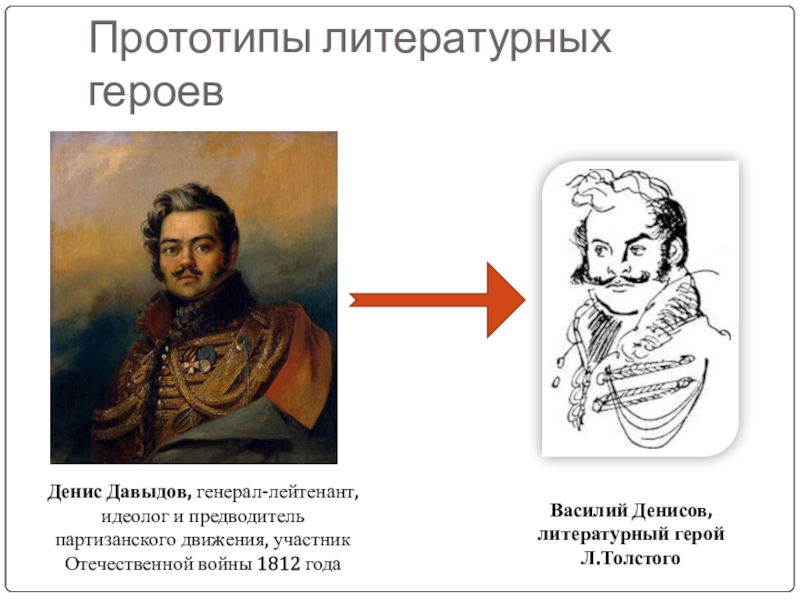 Прототипы литературных героев

Денис Давыдов, генерал-лейтенант, идеолог и предводитель партизанского движения, участник Отечественной войны 1812 года

Василий Денисов, литературный герой Л.Толстого